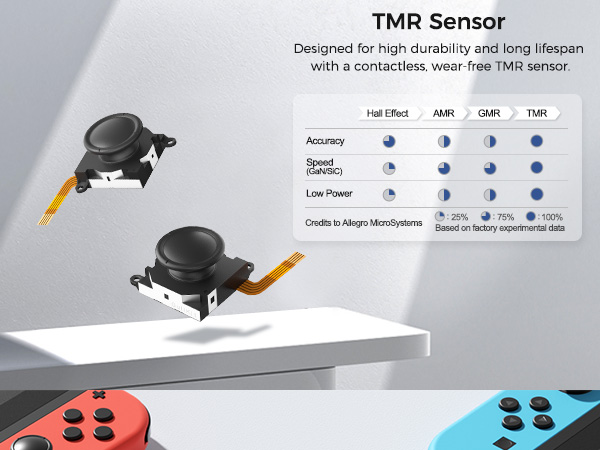 TMR Sensor

Designed for high durability and long lifespan with a contactless, wear-free TMR sensor.

| | Hall Effect | AMR | GMR | TMR |
|---|---|---|---|---|
| Accuracy | | | | |
| Speed (GaN/SiC) | | | | |
| Low Power | | | | |

Credits to Allegro MicroSystems

: 25% : 75% : 100%
Based on factory experimental data